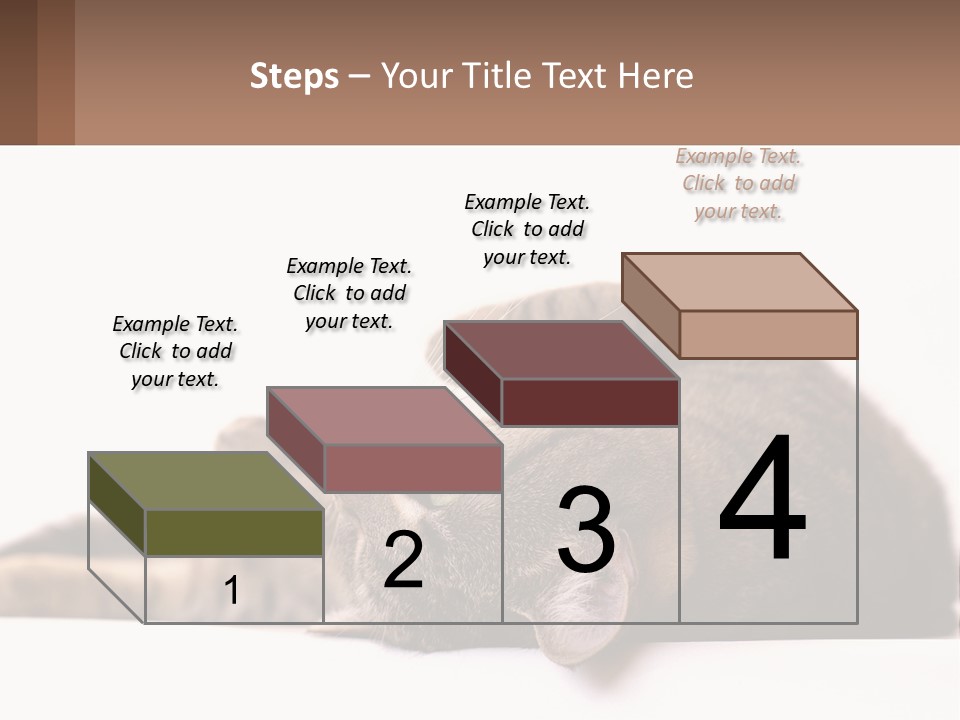 Steps – Your Title Text Here

Example Text. Click to add your text.

Example Text. Click to add your text.

Example Text. Click to add your text.

Example Text. Click to add your text.

1

2

3

4